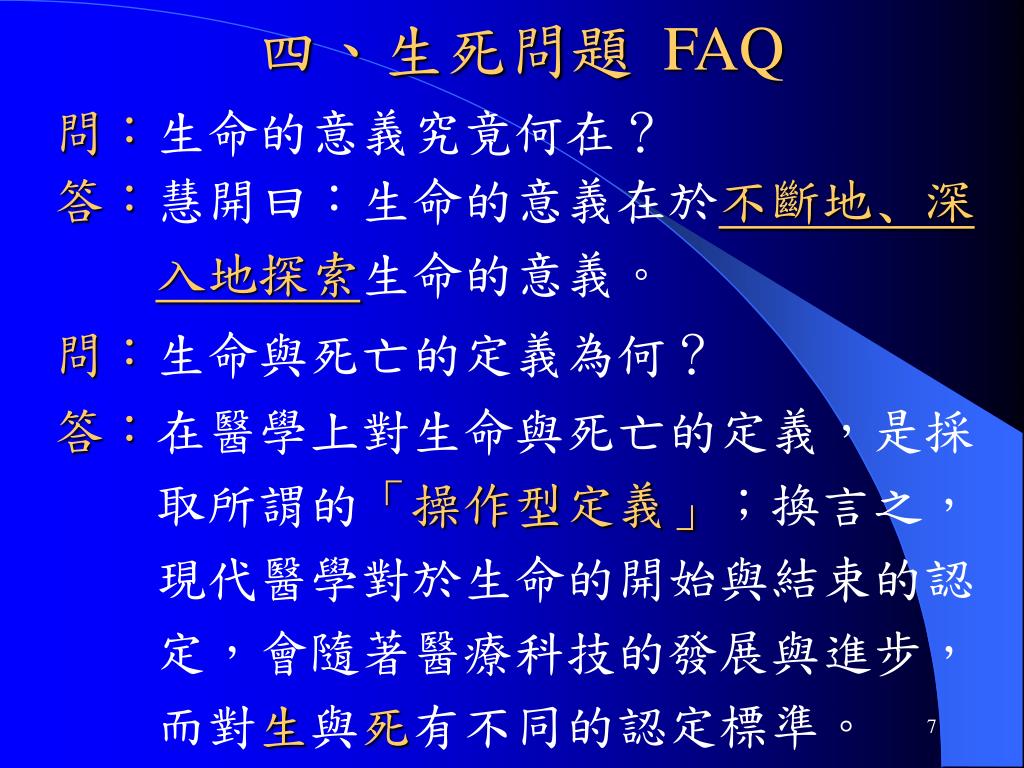 四、生死問題 FAQ

問：生命的意義究竟何在？

答：慧開曰：生命的意義在於不斷地、深入地探索生命的意義。

問：生命與死亡的定義為何？

答：在醫學上對生命與死亡的定義，是採取所謂的「操作型定義」；換言之，現代醫學對於生命的開始與結束的認定，會隨著醫療科技的發展與進步，而對生與死有不同的認定標準。

7